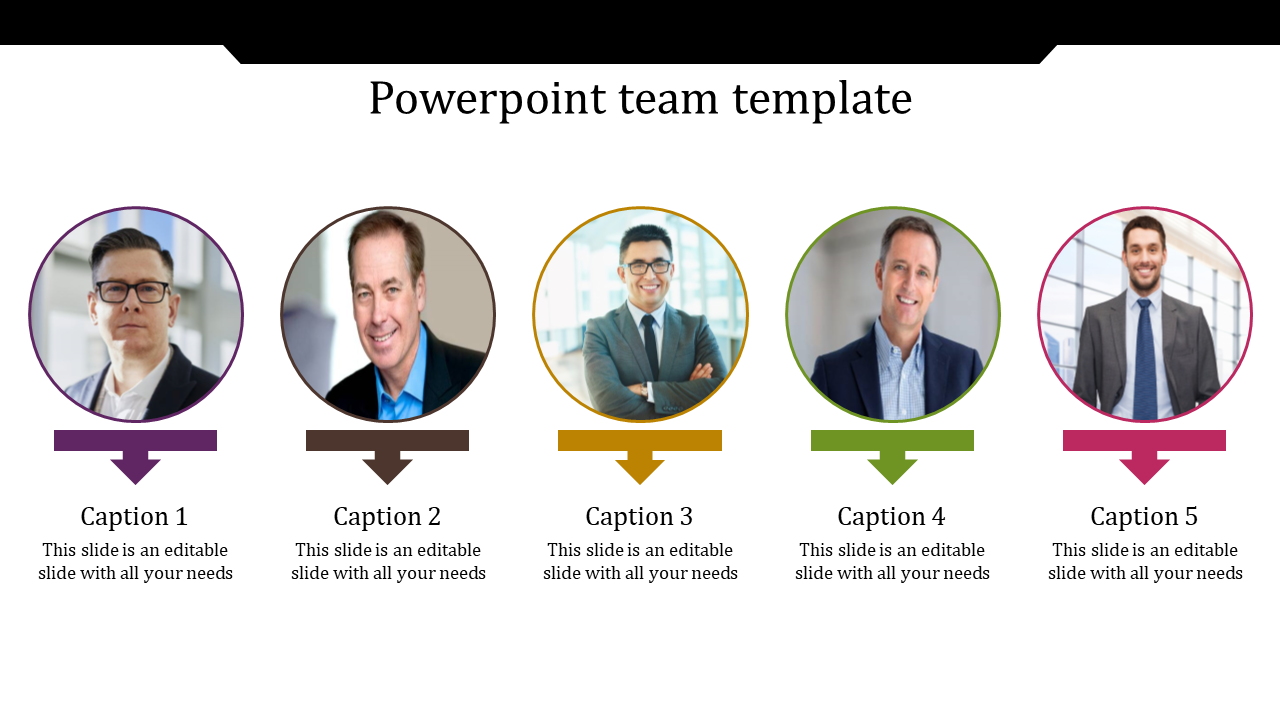 Powerpoint team template

Caption 1
This slide is an editable slide with all your needs

Caption 2
This slide is an editable slide with all your needs

Caption 3
This slide is an editable slide with all your needs

Caption 4
This slide is an editable slide with all your needs

Caption 5
This slide is an editable slide with all your needs